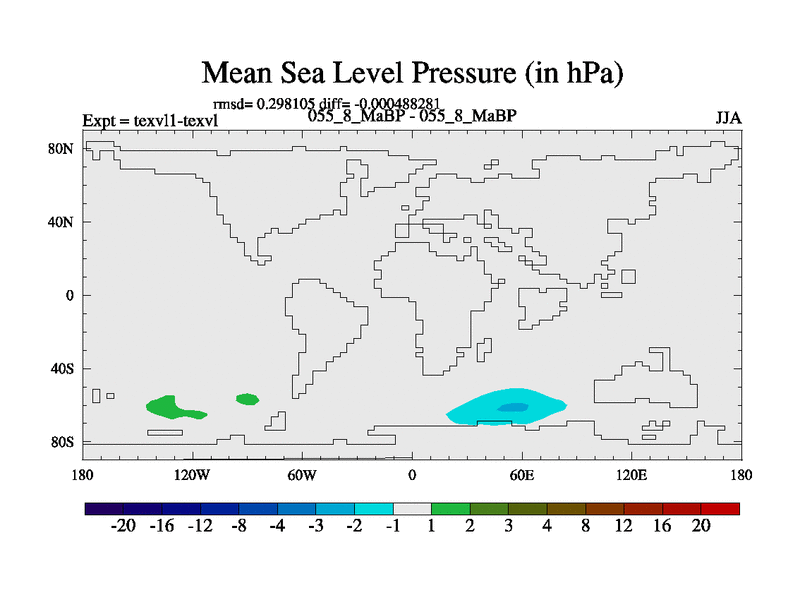 Mean Sea Level Pressure (in hPa)

rmsd= 0.298105 diff= -0.000488281
Expt = texvl1-texvl
055_8_MaBP - 055_8_MaBP
JJA

80N
40N
0
40S
80S

180
120W
60W
0
60E
120E
180

-20 -16 -12 -8 -4 -3 -2 -1 1 2 3 4 8 12 16 20